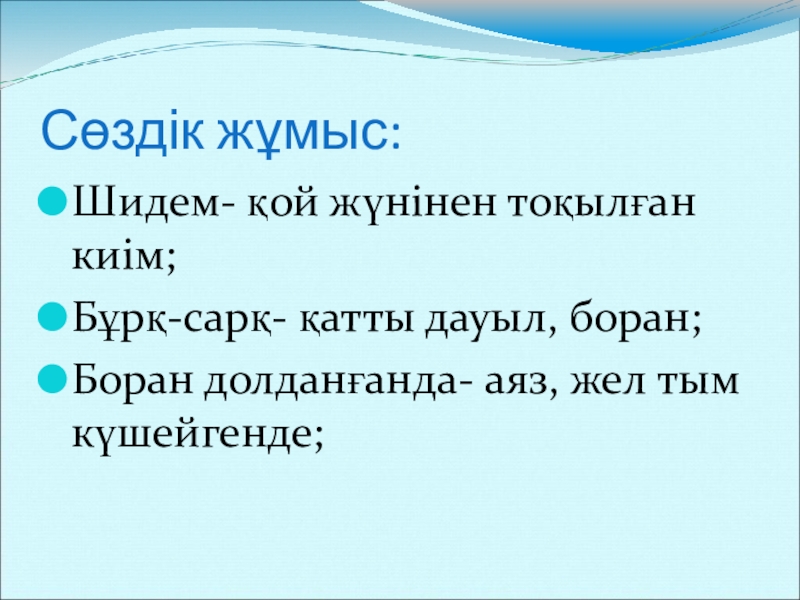 Сөздік жұмыс:

Шидем- қой жүнінен тоқылған киім;

Бұрқ-сарқ- қатты дауыл, боран;

Боран долданғанда- аяз, жел тым күшейгенде;